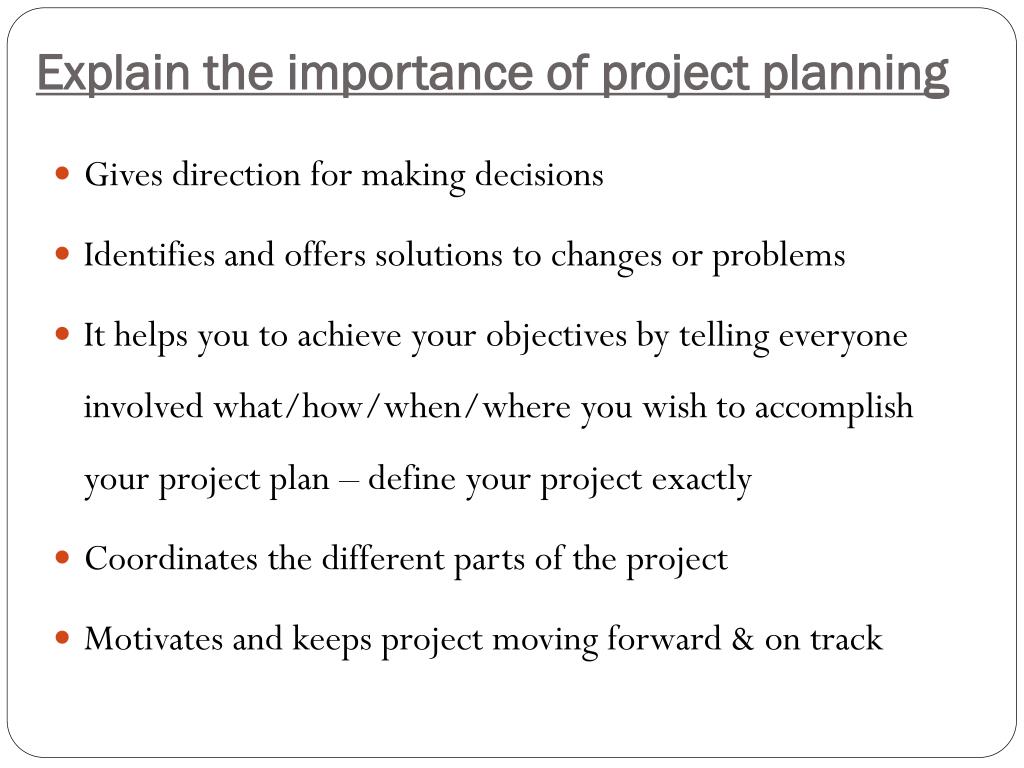 Explain the importance of project planning

- Gives direction for making decisions
- Identifies and offers solutions to changes or problems
- It helps you to achieve your objectives by telling everyone involved what/how/when/where you wish to accomplish your project plan – define your project exactly
- Coordinates the different parts of the project
- Motivates and keeps project moving forward & on track